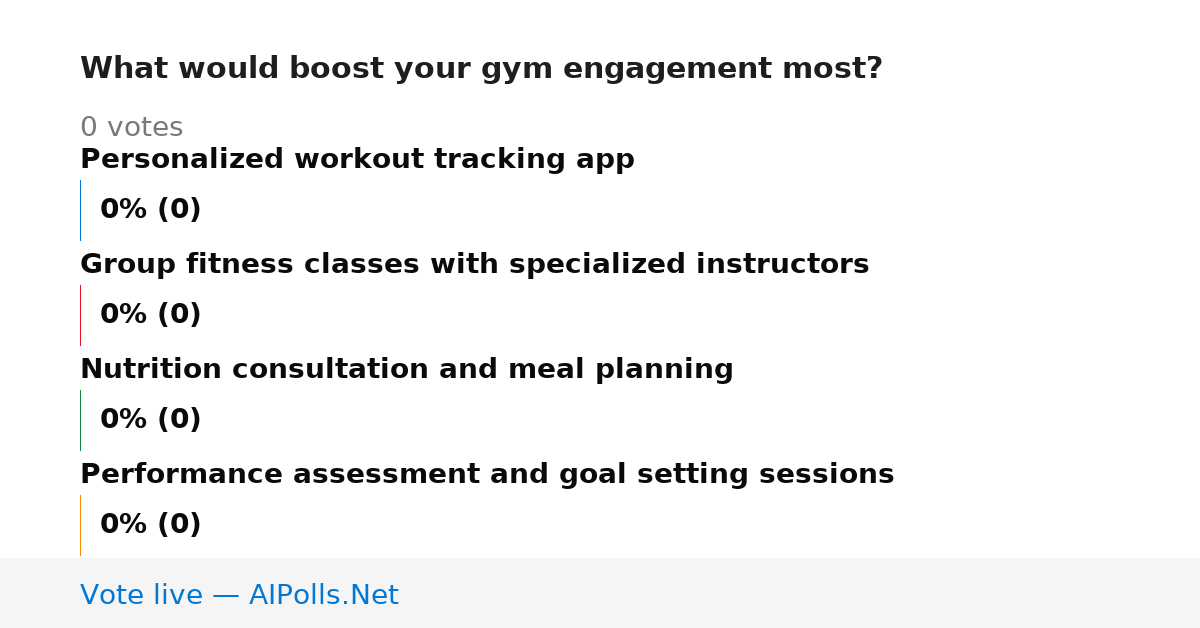 What would boost your gym engagement most?

0 votes

Personalized workout tracking app

0% (0)

Group fitness classes with specialized instructors

0% (0)

Nutrition consultation and meal planning

0% (0)

Performance assessment and goal setting sessions

0% (0)

Vote live — AIPolls.Net